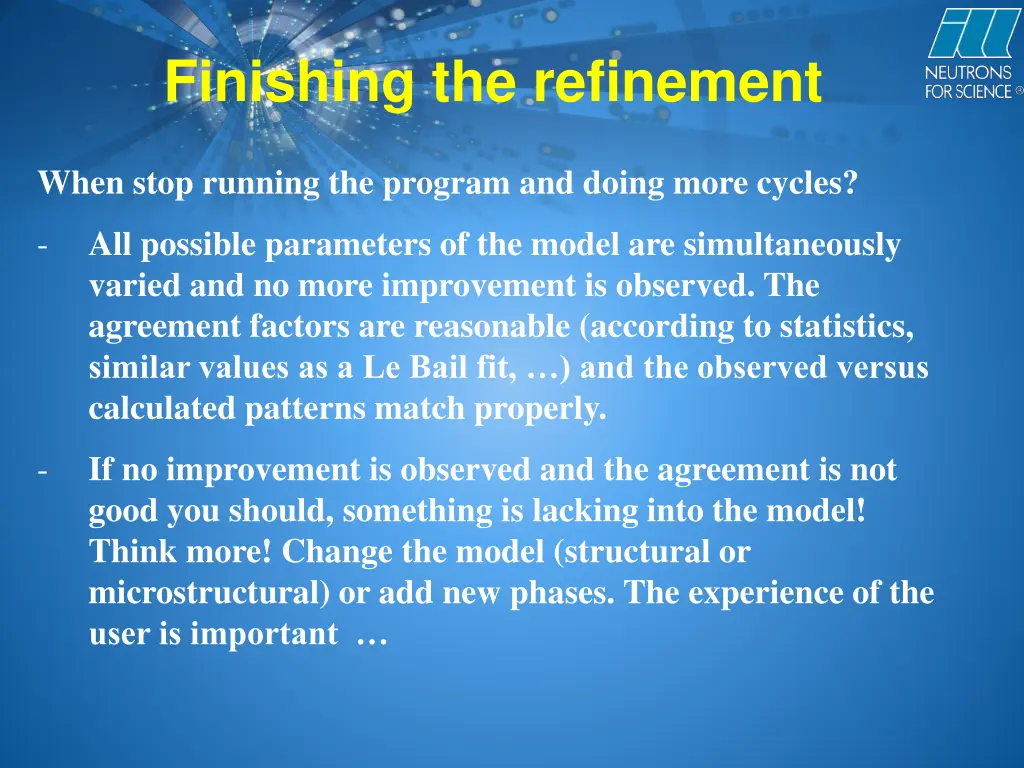 Finishing the refinement

NEUTRONS FOR SCIENCE ®

When stop running the program and doing more cycles?

- All possible parameters of the model are simultaneously varied and no more improvement is observed. The agreement factors are reasonable (according to statistics, similar values as a Le Bail fit, …) and the observed versus calculated patterns match properly.

- If no improvement is observed and the agreement is not good you should, something is lacking into the model! Think more! Change the model (structural or microstructural) or add new phases. The experience of the user is important …